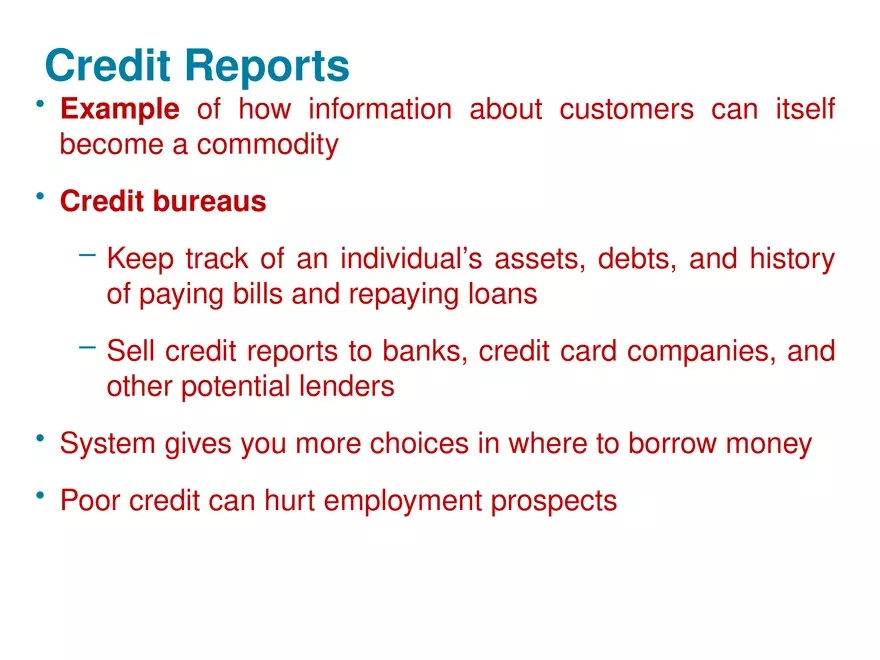 Credit Reports

• Example of how information about customers can itself become a commodity

• Credit bureaus

– Keep track of an individual's assets, debts, and history of paying bills and repaying loans

– Sell credit reports to banks, credit card companies, and other potential lenders

• System gives you more choices in where to borrow money

• Poor credit can hurt employment prospects